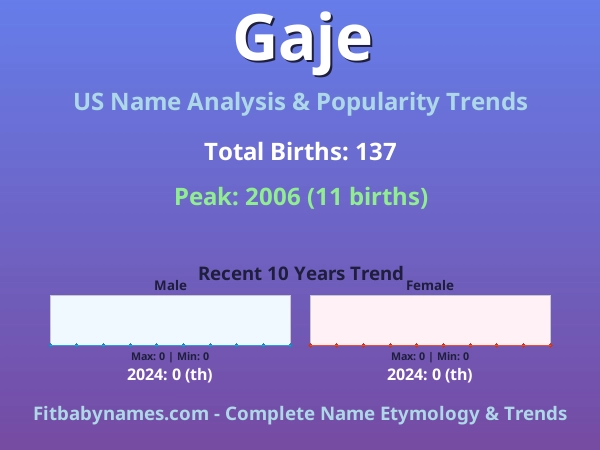 Gaje

US Name Analysis & Popularity Trends

Total Births: 137

Peak: 2006 (11 births)

Recent 10 Years Trend

Male

Max: 0 | Min: 0

2024: 0 (th)

Female

Max: 0 | Min: 0

2024: 0 (th)

Fitbabynames.com - Complete Name Etymology & Trends